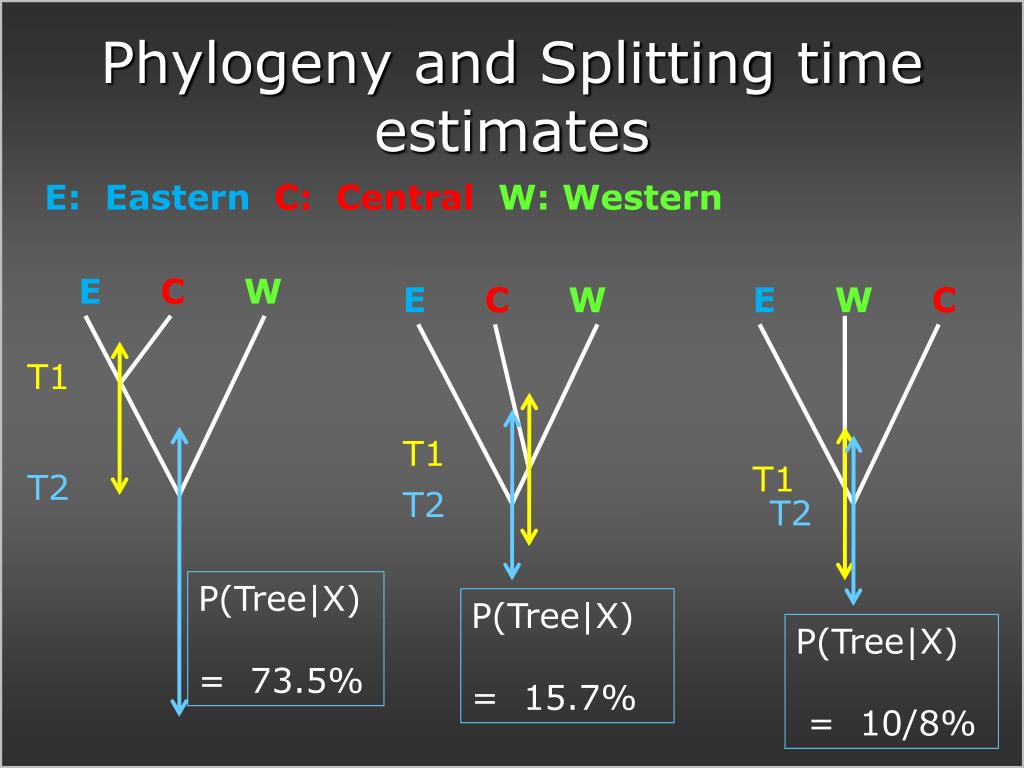 Phylogeny and Splitting time estimates

E: Eastern C: Central W: Western

E C W

T1

T2

P(Tree|X)

= 73.5%

E C W

T1

T2

P(Tree|X)

= 15.7%

E W C

T1

T2

P(Tree|X)

= 10/8%